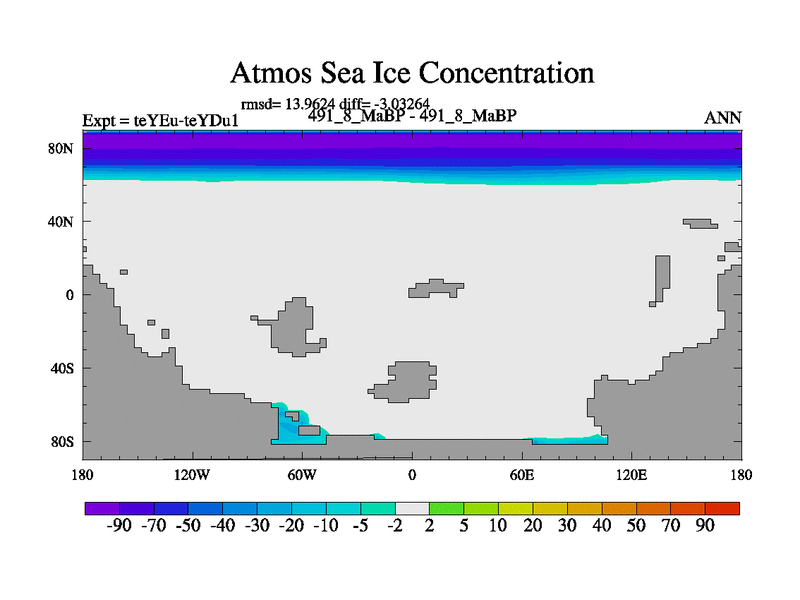 Atmos Sea Ice Concentration

rmsd= 13.9624 diff= -3.03264
Expt = teYEu-teYDu1
491_8_MaBP - 491_8_MaBP
ANN

80N
40N
0
40S
80S

180
120W
60W
0
60E
120E
180

-90 -70 -50 -40 -30 -20 -10 -5 -2 2 5 10 20 30 40 50 70 90